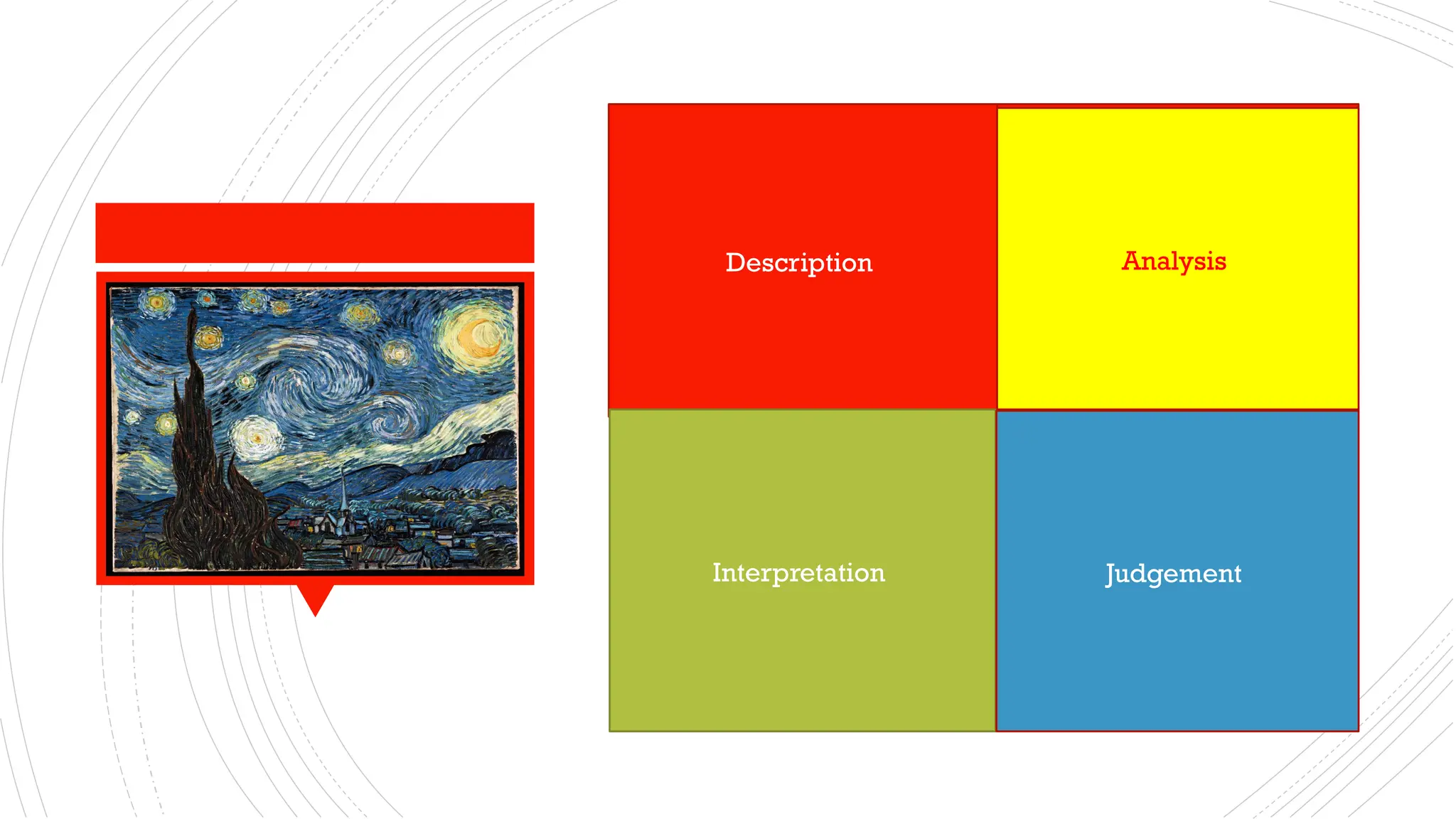 Description

Analysis

Interpretation

Judgement